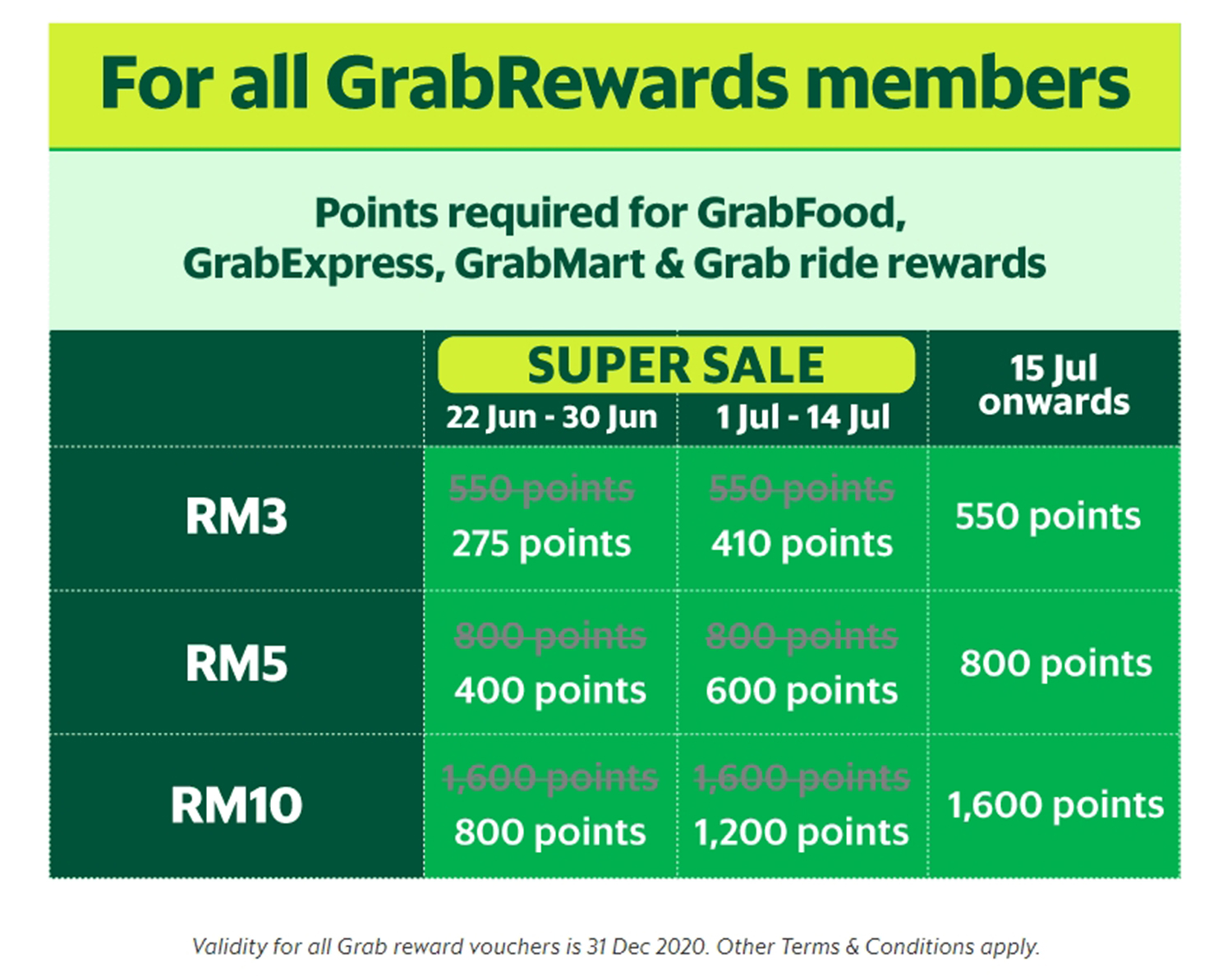 For all GrabRewards members

Points required for GrabFood, GrabExpress, GrabMart & Grab ride rewards

| | SUPER SALE 22 Jun - 30 Jun | SUPER SALE 1 Jul - 14 Jul | 15 Jul onwards |
|---|---|---|---|
| RM3 | ~~550 points~~ 275 points | ~~550 points~~ 410 points | 550 points |
| RM5 | ~~800 points~~ 400 points | ~~800 points~~ 600 points | 800 points |
| RM10 | ~~1,600 points~~ 800 points | ~~1,600 points~~ 1,200 points | 1,600 points |

Validity for all Grab reward vouchers is 31 Dec 2020. Other Terms & Conditions apply.